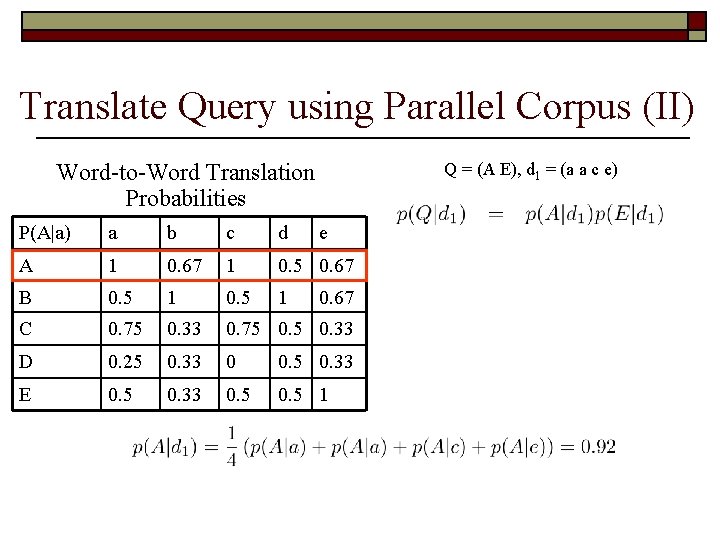 Translate Query using Parallel Corpus (II)

Word-to-Word Translation Probabilities

| P(A\|a) | a | b | c | d | e |
|---|---|---|---|---|---|
| A | 1 | 0.67 | 1 | 0.5 | 0.67 |
| B | 0.5 | 1 | 0.5 | 1 | 0.67 |
| C | 0.75 | 0.33 | 0.75 | 0.5 | 0.33 |
| D | 0.25 | 0.33 | 0 | 0.5 | 0.33 |
| E | 0.5 | 0.33 | 0.5 | 0.5 | 1 |

Q = (A E), $d_1$ = (a a c e)

$p(Q|d_1) = p(A|d_1)p(E|d_1)$

$p(A|d_1) = \frac{1}{4}(p(A|a) + p(A|a) + p(A|c) + p(A|e)) = 0.92$